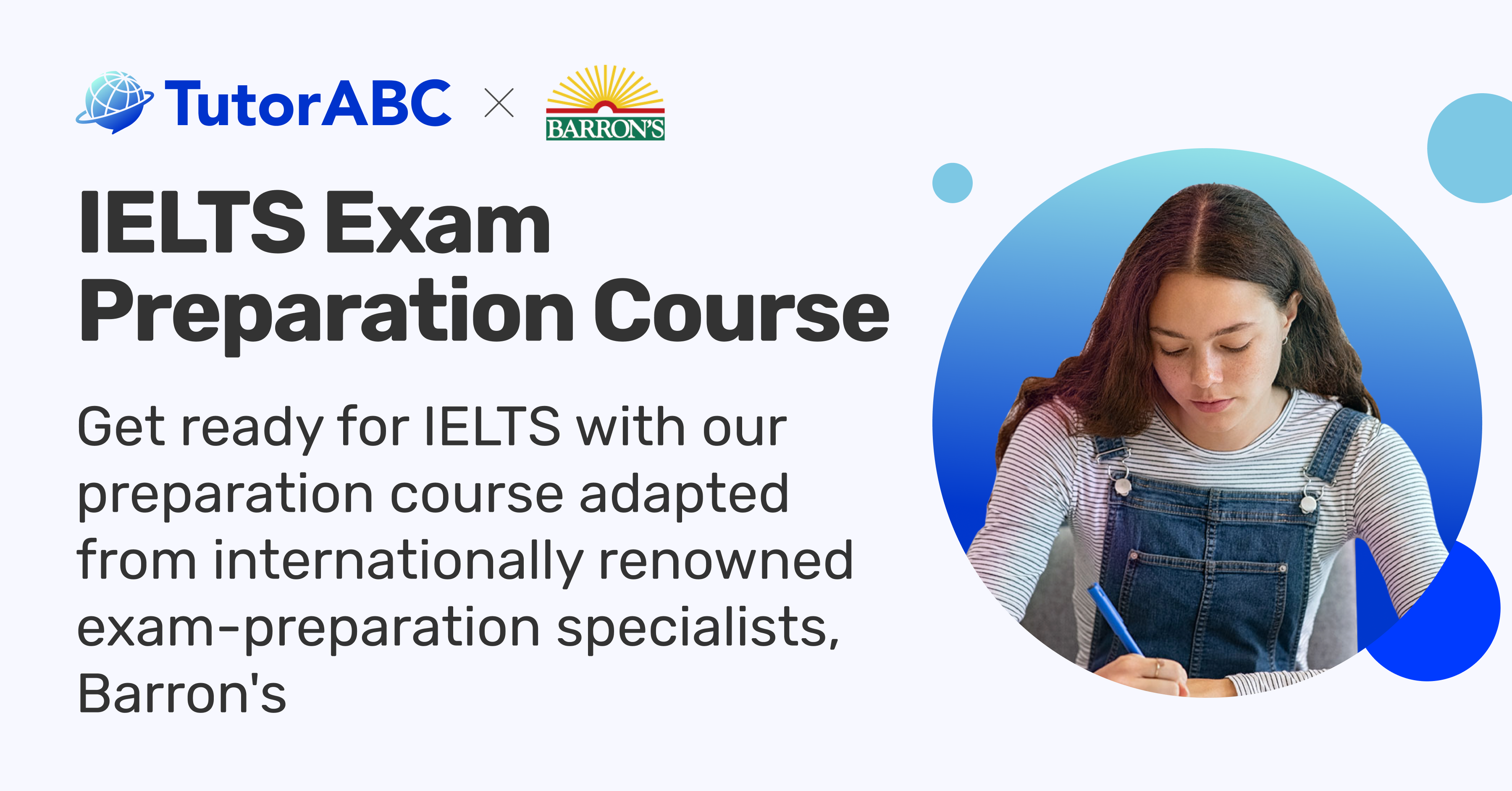 TutorABC × BARRON'S

IELTS Exam Preparation Course

Get ready for IELTS with our preparation course adapted from internationally renowned exam-preparation specialists, Barron's